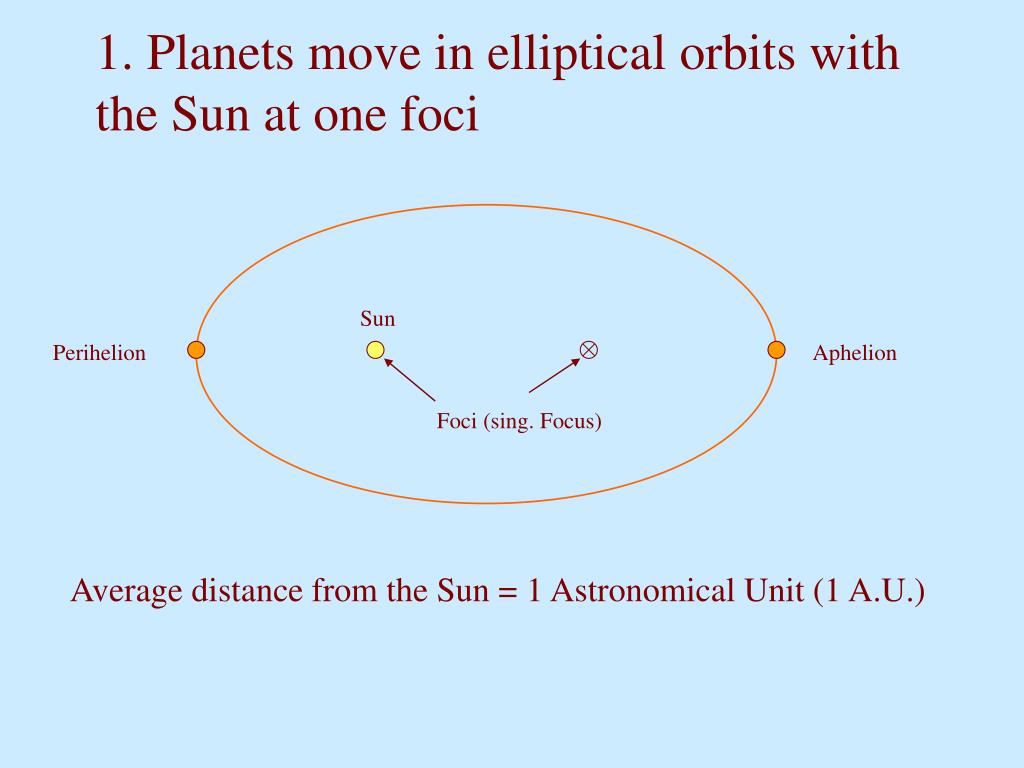 1. Planets move in elliptical orbits with the Sun at one foci

Sun

Perihelion

Aphelion

Foci (sing. Focus)

Average distance from the Sun = 1 Astronomical Unit (1 A.U.)